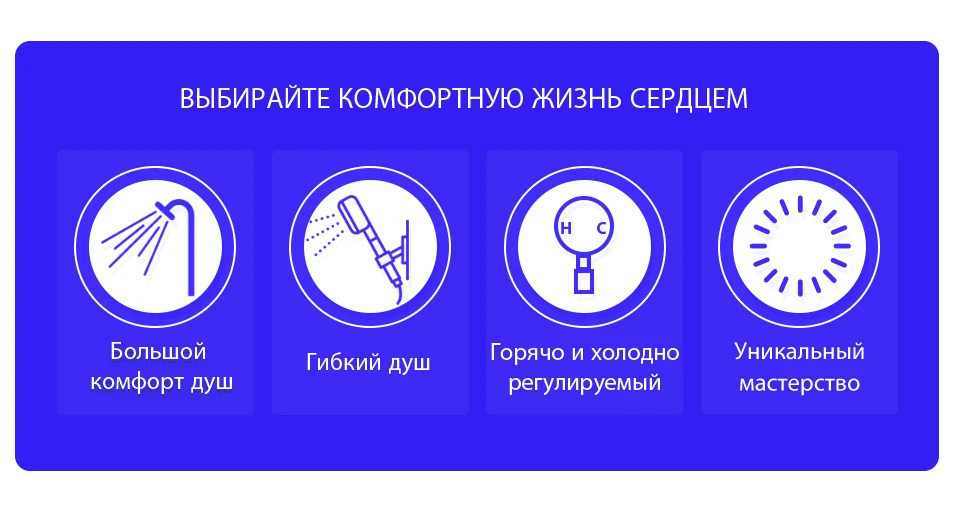 ВЫБИРАЙТЕ КОМФОРТНУЮ ЖИЗНЬ СЕРДЦЕМ

Большой комфорт душ

Гибкий душ

H C

Горячо и холодно регулируемый

Уникальный мастерство